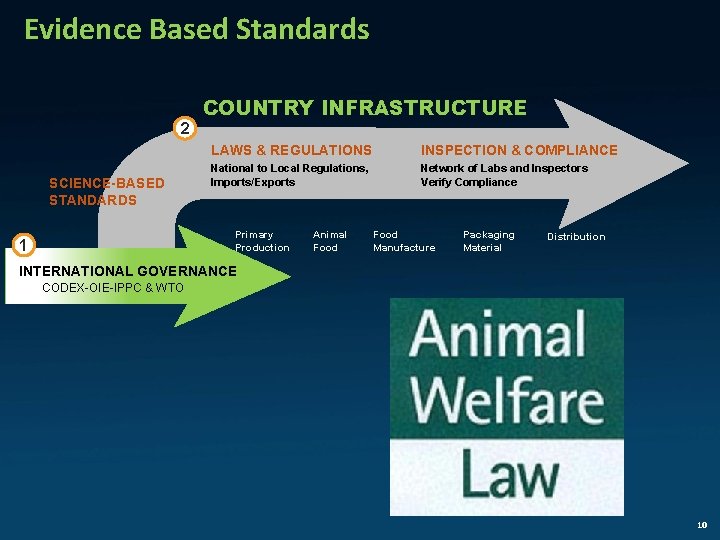 Evidence Based Standards

COUNTRY INFRASTRUCTURE

2

LAWS & REGULATIONS
National to Local Regulations, Imports/Exports

INSPECTION & COMPLIANCE
Network of Labs and Inspectors Verify Compliance

SCIENCE-BASED STANDARDS

1

INTERNATIONAL GOVERNANCE
CODEX-OIE-IPPC & WTO

Primary Production

Animal Food

Food Manufacture

Packaging Material

Distribution

Animal Welfare Law

10